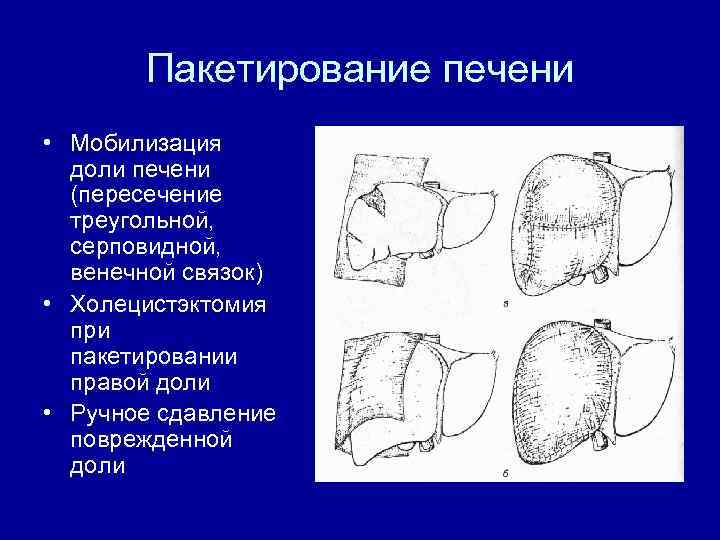 Пакетирование печени

• Мобилизация доли печени (пересечение треугольной, серповидной, венечной связок)
• Холецистэктомия при пакетировании правой доли
• Ручное сдавление поврежденной доли

а

б